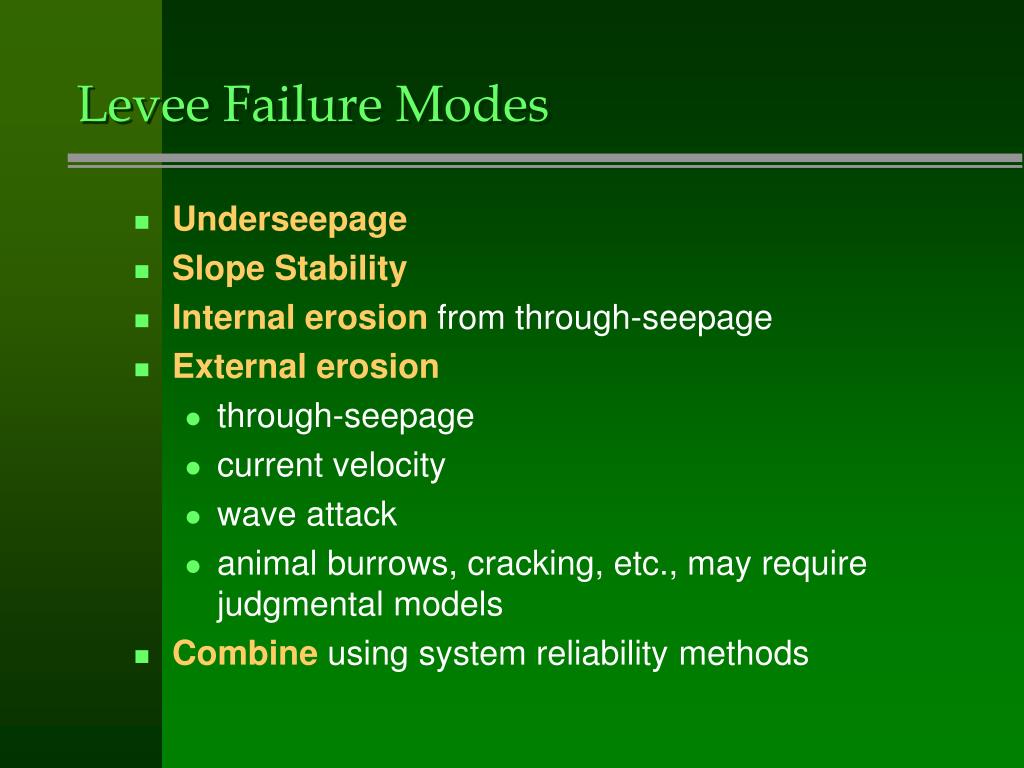 Levee Failure Modes

- Underseepage
- Slope Stability
- Internal erosion from through-seepage
- External erosion
  - through-seepage
  - current velocity
  - wave attack
  - animal burrows, cracking, etc., may require judgmental models
- Combine using system reliability methods